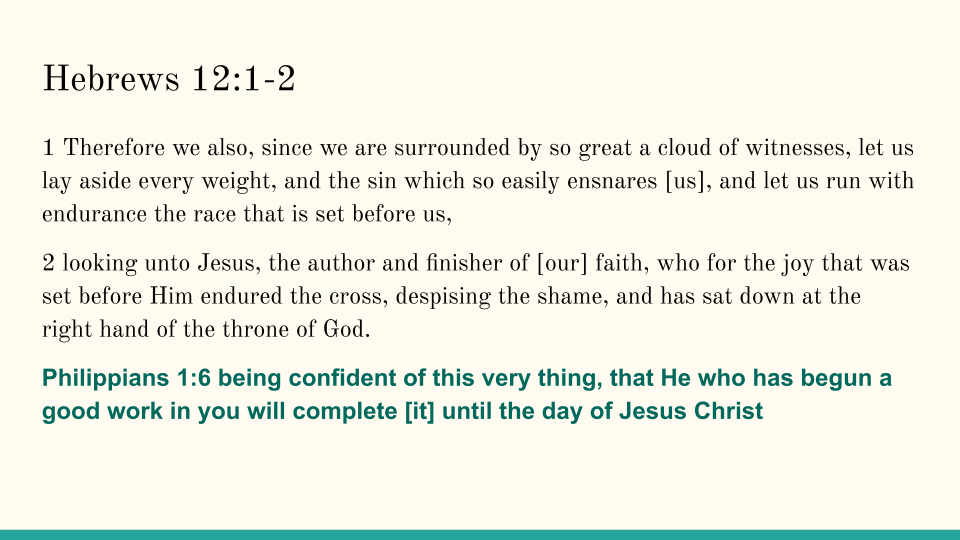 Hebrews 12:1-2

1 Therefore we also, since we are surrounded by so great a cloud of witnesses, let us lay aside every weight, and the sin which so easily ensnares [us], and let us run with endurance the race that is set before us,

2 looking unto Jesus, the author and finisher of [our] faith, who for the joy that was set before Him endured the cross, despising the shame, and has sat down at the right hand of the throne of God.

Philippians 1:6 being confident of this very thing, that He who has begun a good work in you will complete [it] until the day of Jesus Christ